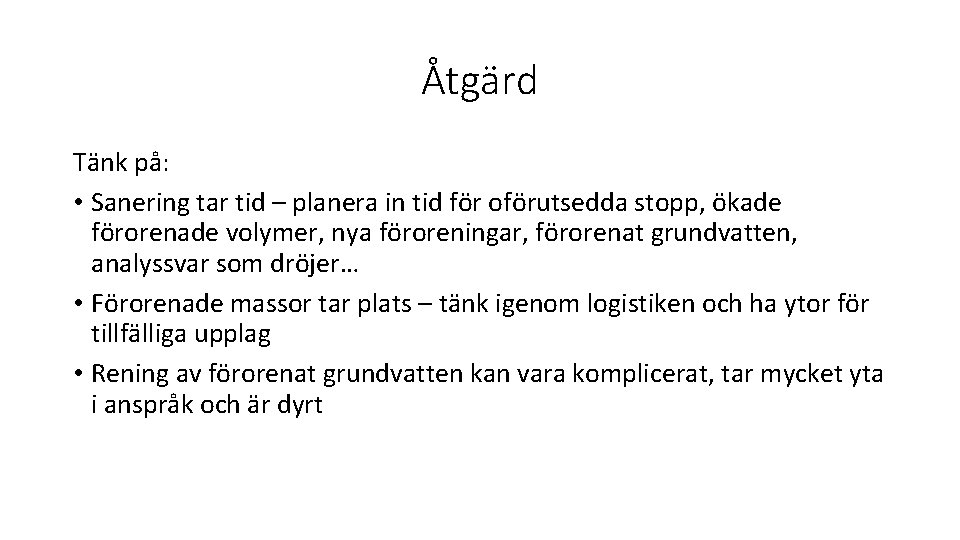 Åtgärd

Tänk på:

• Sanering tar tid – planera in tid för oförutsedda stopp, ökade förorenade volymer, nya föroreningar, förorenat grundvatten, analyssvar som dröjer…

• Förorenade massor tar plats – tänk igenom logistiken och ha ytor för tillfälliga upplag

• Rening av förorenat grundvatten kan vara komplicerat, tar mycket yta i anspråk och är dyrt